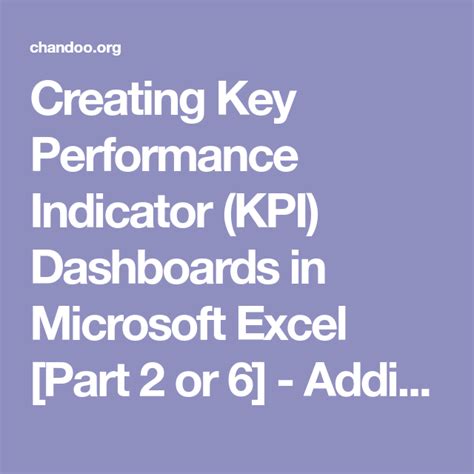 chandoo.org

Creating Key Performance Indicator (KPI) Dashboards in Microsoft Excel [Part 2 or 6] - Addi...